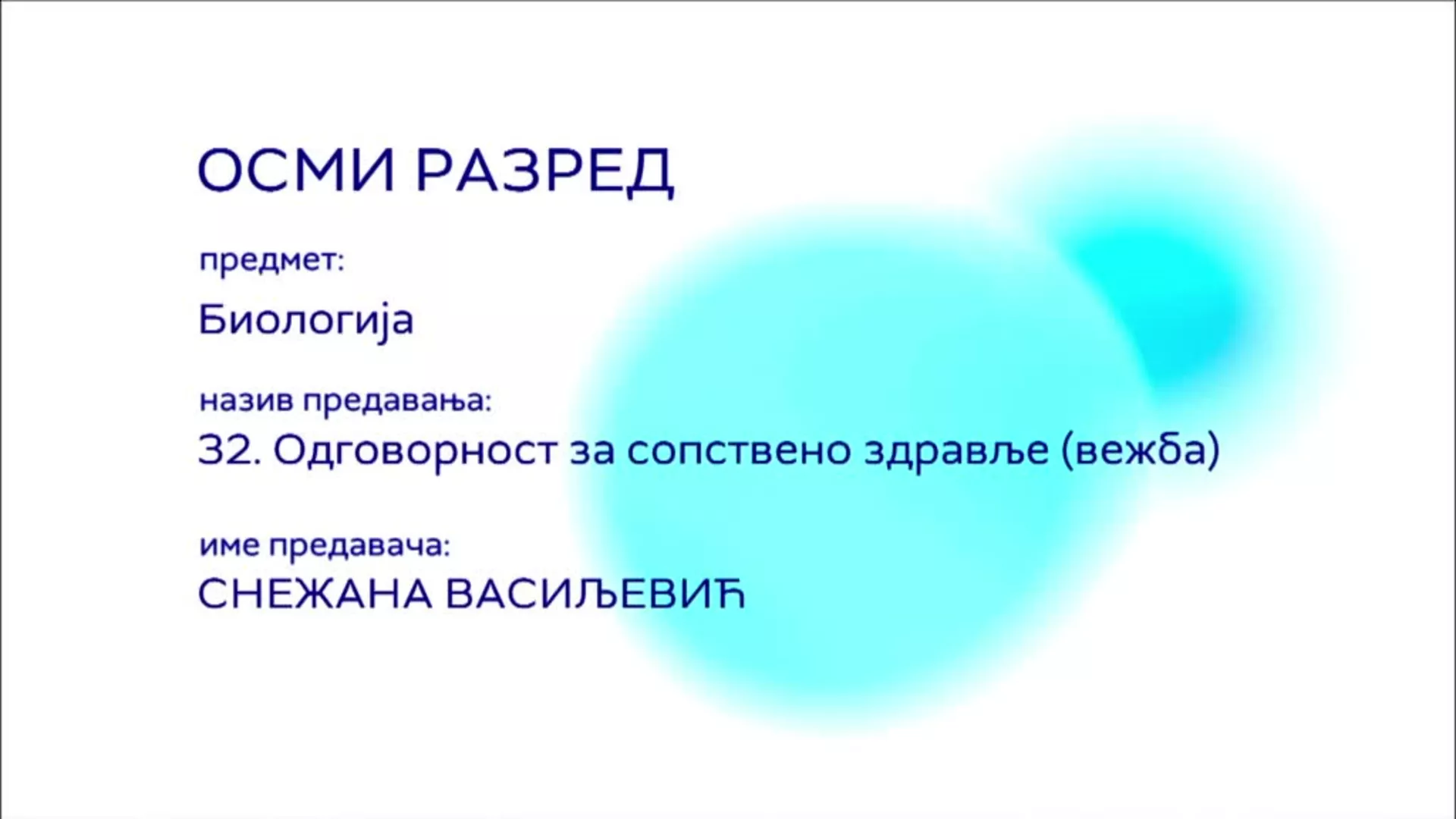 ОСМИ РАЗРЕД

предмет:

Биологија

назив предавања:

32. Одговорност за сопствено здравље (вежба)

име предавача:

СНЕЖАНА ВАСИЉЕВИЋ